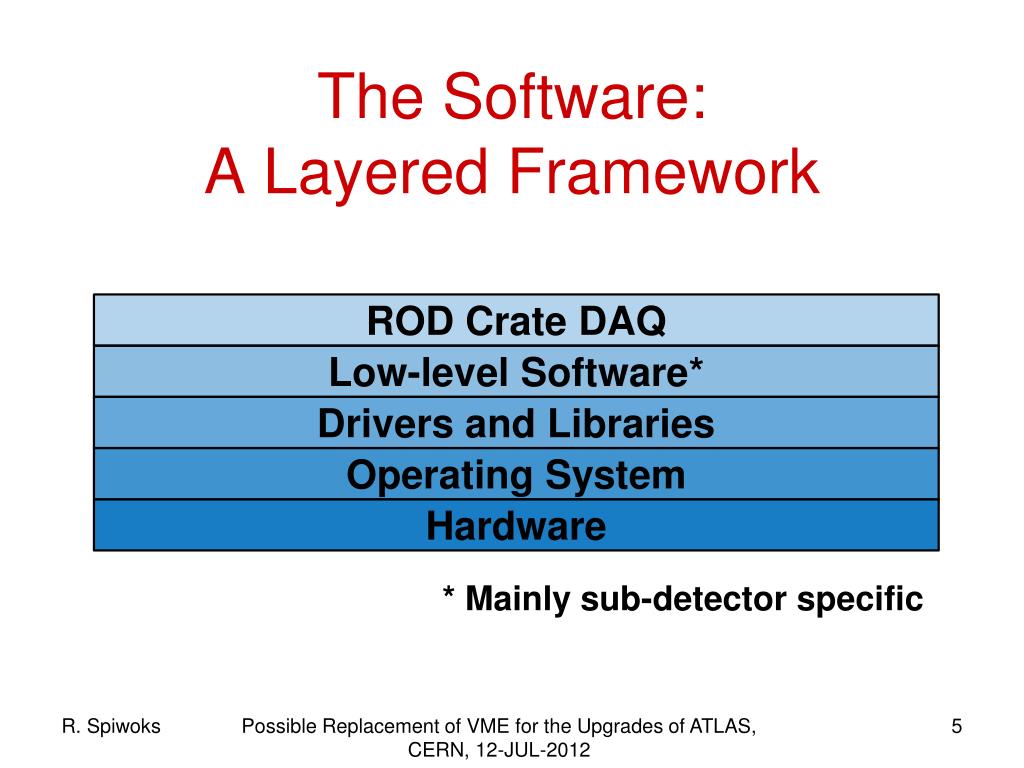 The Software:
A Layered Framework

ROD Crate DAQ
Low-level Software*
Drivers and Libraries
Operating System
Hardware

* Mainly sub-detector specific

R. Spiwoks

Possible Replacement of VME for the Upgrades of ATLAS, CERN, 12-JUL-2012

5